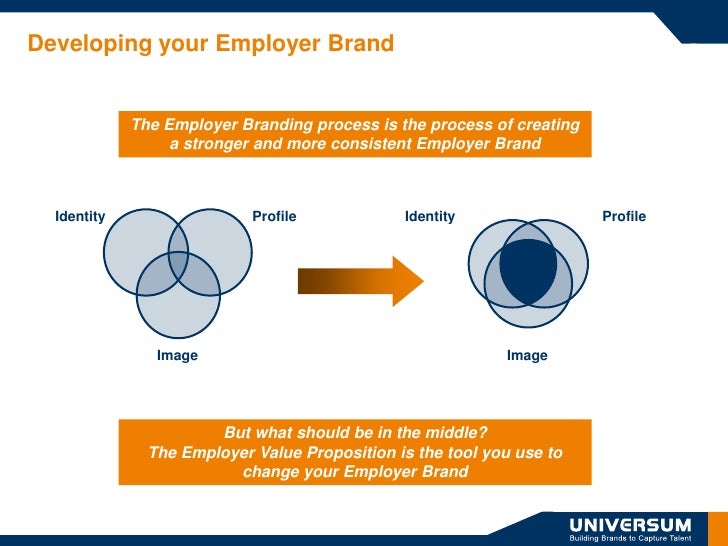 Developing your Employer Brand

The Employer Branding process is the process of creating a stronger and more consistent Employer Brand

Identity

Profile

Image

Identity

Profile

Image

But what should be in the middle?
The Employer Value Proposition is the tool you use to change your Employer Brand

UNIVERSUM
Building Brands to Capture Talent